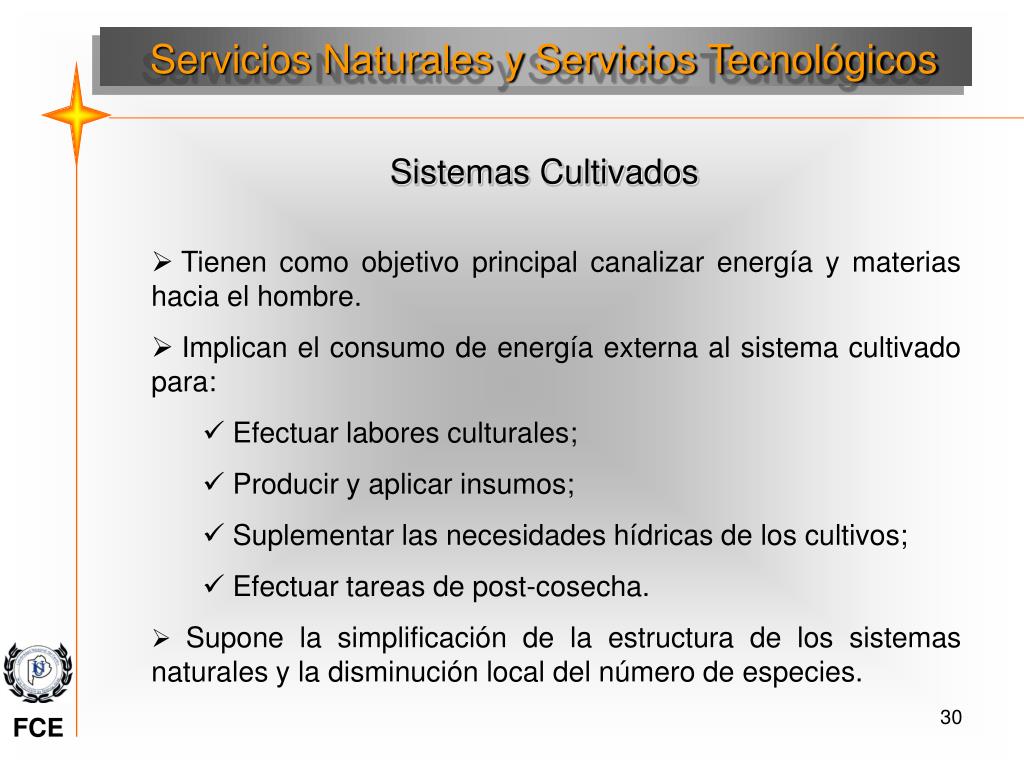 Servicios Naturales y Servicios Tecnológicos

Sistemas Cultivados

➢ Tienen como objetivo principal canalizar energía y materias hacia el hombre.

➢ Implican el consumo de energía externa al sistema cultivado para:

✓ Efectuar labores culturales;

✓ Producir y aplicar insumos;

✓ Suplementar las necesidades hídricas de los cultivos;

✓ Efectuar tareas de post-cosecha.

➢ Supone la simplificación de la estructura de los sistemas naturales y la disminución local del número de especies.

FCE

30